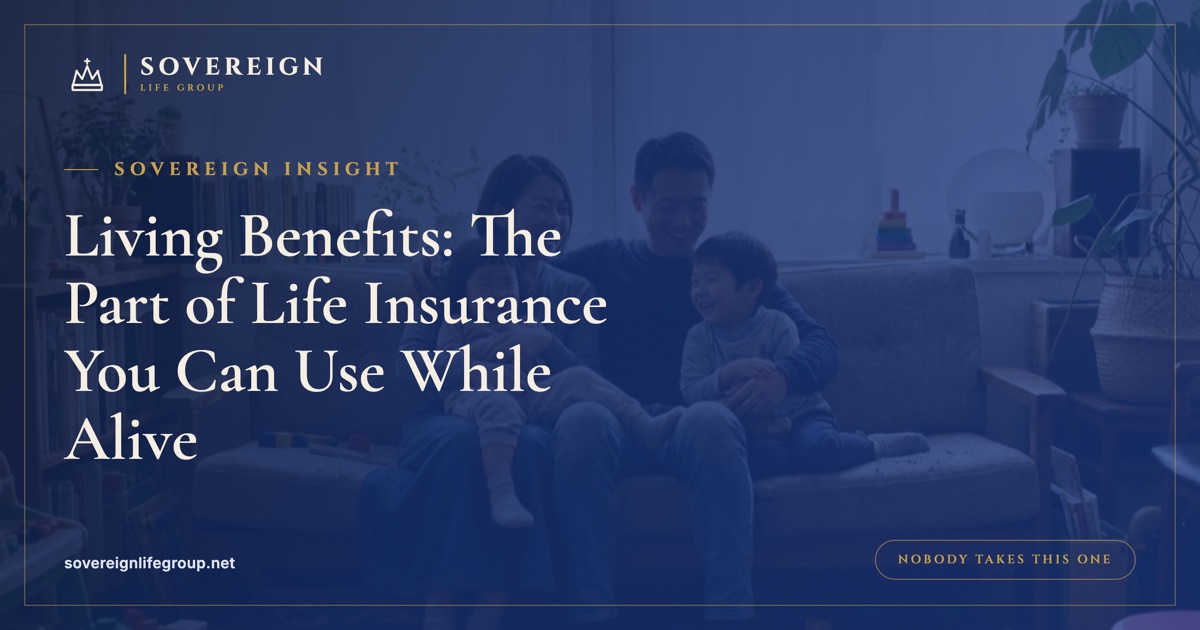 SOVEREIGN
LIFE GROUP

SOVEREIGN INSIGHT

Living Benefits: The Part of Life Insurance You Can Use While Alive

sovereignlifegroup.net

NOBODY TAKES THIS ONE